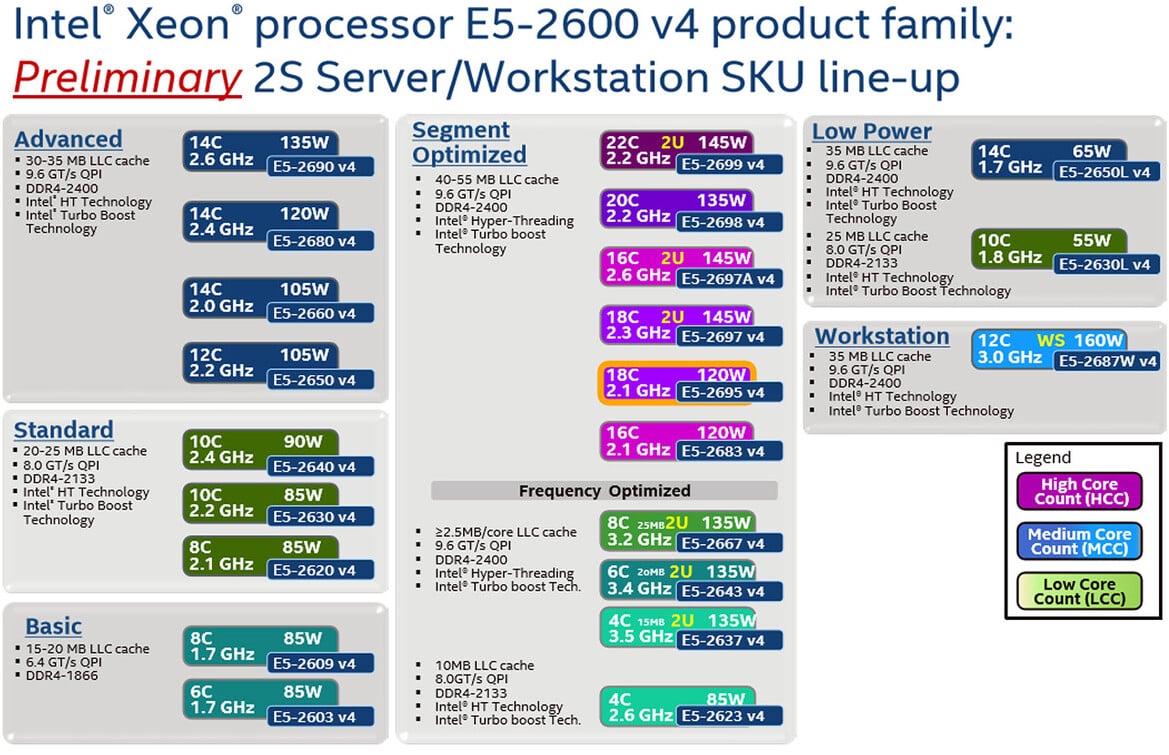 Intel® Xeon® processor E5-2600 v4 product family: Preliminary 2S Server/Workstation SKU line-up

Advanced
- 30-35 MB LLC cache
- 9.6 GT/s QPI
- DDR4-2400
- Intel® HT Technology
- Intel® Turbo Boost Technology

14C 135W 2.6 GHz E5-2690 v4
14C 120W 2.4 GHz E5-2680 v4
14C 105W 2.0 GHz E5-2660 v4
12C 105W 2.2 GHz E5-2650 v4

Standard
- 20-25 MB LLC cache
- 8.0 GT/s QPI
- DDR4-2133
- Intel® HT Technology
- Intel® Turbo Boost Technology

10C 90W 2.4 GHz E5-2640 v4
10C 85W 2.2 GHz E5-2630 v4
8C 85W 2.1 GHz E5-2620 v4

Basic
- 15-20 MB LLC cache
- 6.4 GT/s QPI
- DDR4-1866

8C 85W 1.7 GHz E5-2609 v4
6C 85W 1.7 GHz E5-2603 v4

Segment Optimized
- 40-55 MB LLC cache
- 9.6 GT/s QPI
- DDR4-2400
- Intel® Hyper-Threading
- Intel® Turbo boost Technology

22C 2U 145W 2.2 GHz E5-2699 v4
20C 135W 2.2 GHz E5-2698 v4
16C 2U 145W 2.6 GHz E5-2697A v4
18C 2U 145W 2.3 GHz E5-2697 v4
18C 120W 2.1 GHz E5-2695 v4
16C 120W 2.1 GHz E5-2683 v4

Frequency Optimized
- ≥2.5MB/core LLC cache
- 9.6 GT/s QPI
- DDR4-2400
- Intel® Hyper-Threading
- Intel® Turbo boost Tech.

8C 25MB 2U 135W 3.2 GHz E5-2667 v4
6C 20MB 2U 135W 3.4 GHz E5-2643 v4
4C 15MB 2U 135W 3.5 GHz E5-2637 v4

- 10MB LLC cache
- 8.0GT/s QPI
- DDR4-2133
- Intel® HT Technology
- Intel® Turbo boost Tech.

4C 85W 2.6 GHz E5-2623 v4

Low Power
- 35 MB LLC cache
- 9.6 GT/s QPI
- DDR4-2400
- Intel® HT Technology
- Intel® Turbo Boost Technology

14C 65W 1.7 GHz E5-2650L v4

- 25 MB LLC cache
- 8.0 GT/s QPI
- DDR4-2133
- Intel® HT Technology
- Intel® Turbo Boost Technology

10C 55W 1.8 GHz E5-2630L v4

Workstation
- 35 MB LLC cache
- 9.6 GT/s QPI
- DDR4-2400
- Intel® HT Technology
- Intel® Turbo Boost Technology

12C WS 160W 3.0 GHz E5-2687W v4

Legend
High Core Count (HCC)
Medium Core Count (MCC)
Low Core Count (LCC)